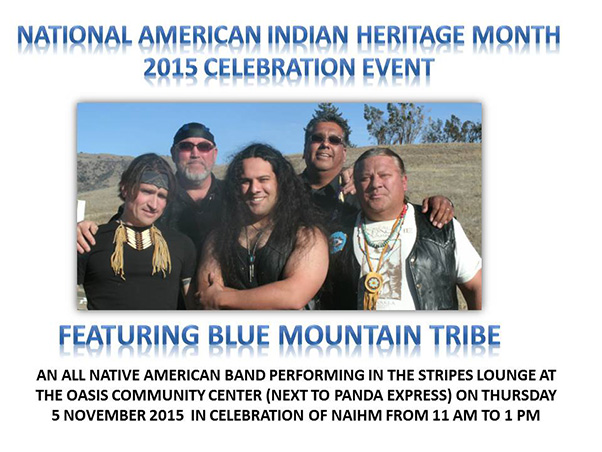 NATIONAL AMERICAN INDIAN HERITAGE MONTH
2015 CELEBRATION EVENT

FEATURING BLUE MOUNTAIN TRIBE

AN ALL NATIVE AMERICAN BAND PERFORMING IN THE STRIPES LOUNGE AT THE OASIS COMMUNITY CENTER (NEXT TO PANDA EXPRESS) ON THURSDAY 5 NOVEMBER 2015 IN CELEBRATION OF NAIHM FROM 11 AM TO 1 PM